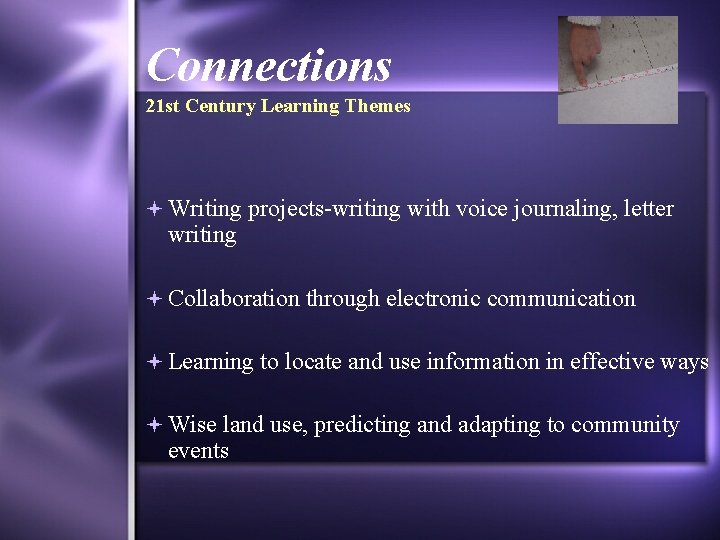 Connections
21st Century Learning Themes

Writing projects-writing with voice journaling, letter writing

Collaboration through electronic communication

Learning to locate and use information in effective ways

Wise land use, predicting and adapting to community events